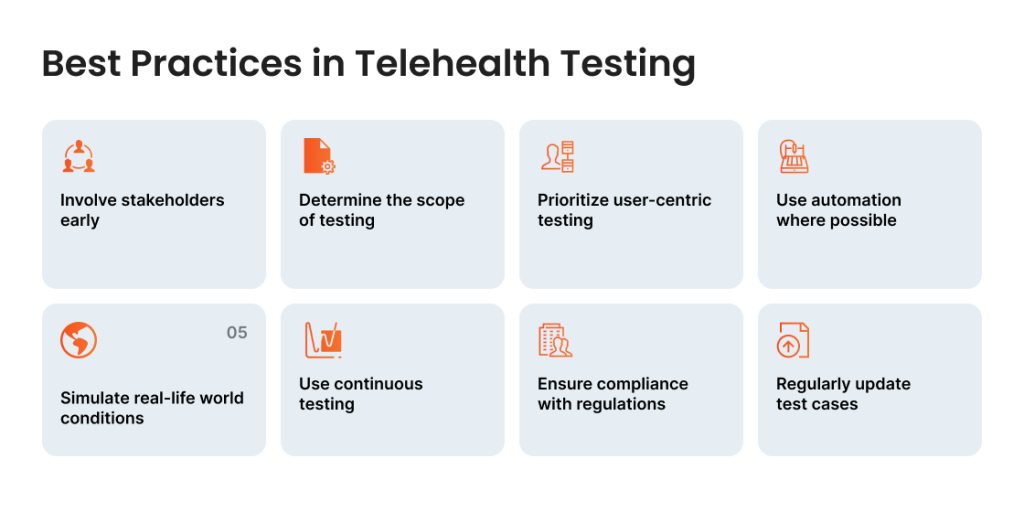 Best Practices in Telehealth Testing

Involve stakeholders early

Determine the scope of testing

Prioritize user-centric testing

Use automation where possible

05

Simulate real-life world conditions

Use continuous testing

Ensure compliance with regulations

Regularly update test cases